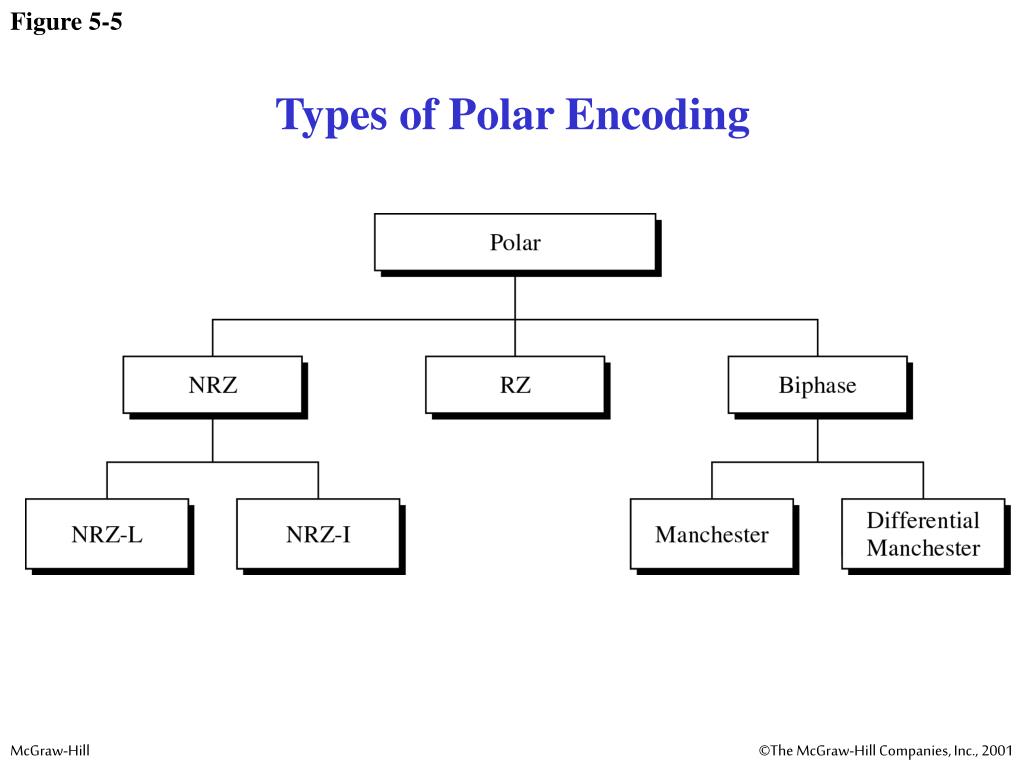 Figure 5-5

Types of Polar Encoding

Polar

NRZ

RZ

Biphase

NRZ-L

NRZ-I

Manchester

Differential Manchester

McGraw-Hill

©The McGraw-Hill Companies, Inc., 2001